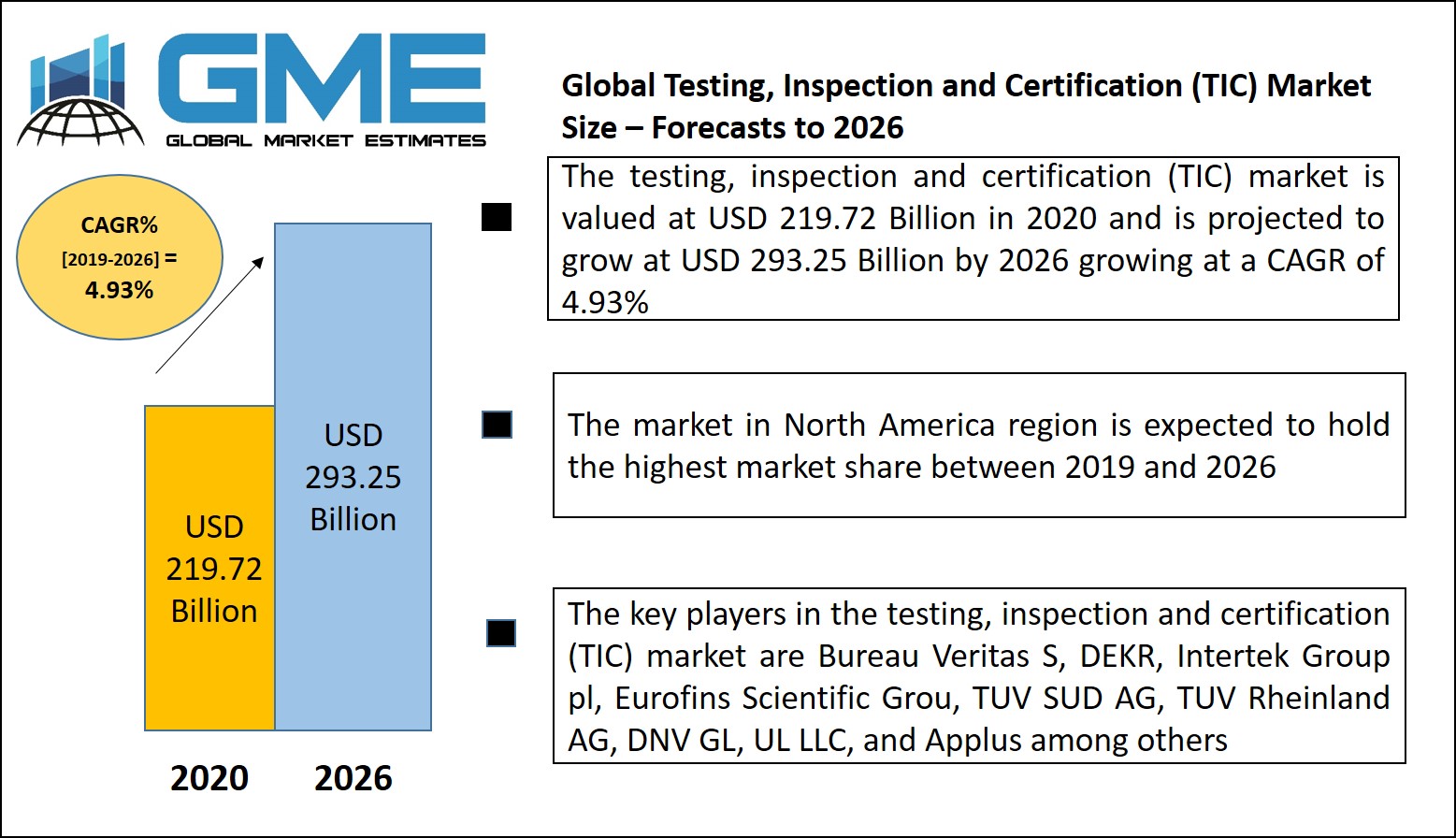 GME
GLOBAL MARKET ESTIMATES

Global Testing, Inspection and Certification (TIC) Market Size – Forecasts to 2026

CAGR%
[2019-2026] =
4.93%

USD 219.72 Billion

USD 293.25 Billion

2020 2026

The testing, inspection and certification (TIC) market is valued at USD 219.72 Billion in 2020 and is projected to grow at USD 293.25 Billion by 2026 growing at a CAGR of 4.93%

The market in North America region is expected to hold the highest market share between 2019 and 2026

The key players in the testing, inspection and certification (TIC) market are Bureau Veritas S, DEKR, Intertek Group pl, Eurofins Scientific Grou, TUV SUD AG, TUV Rheinland AG, DNV GL, UL LLC, and Applus among others